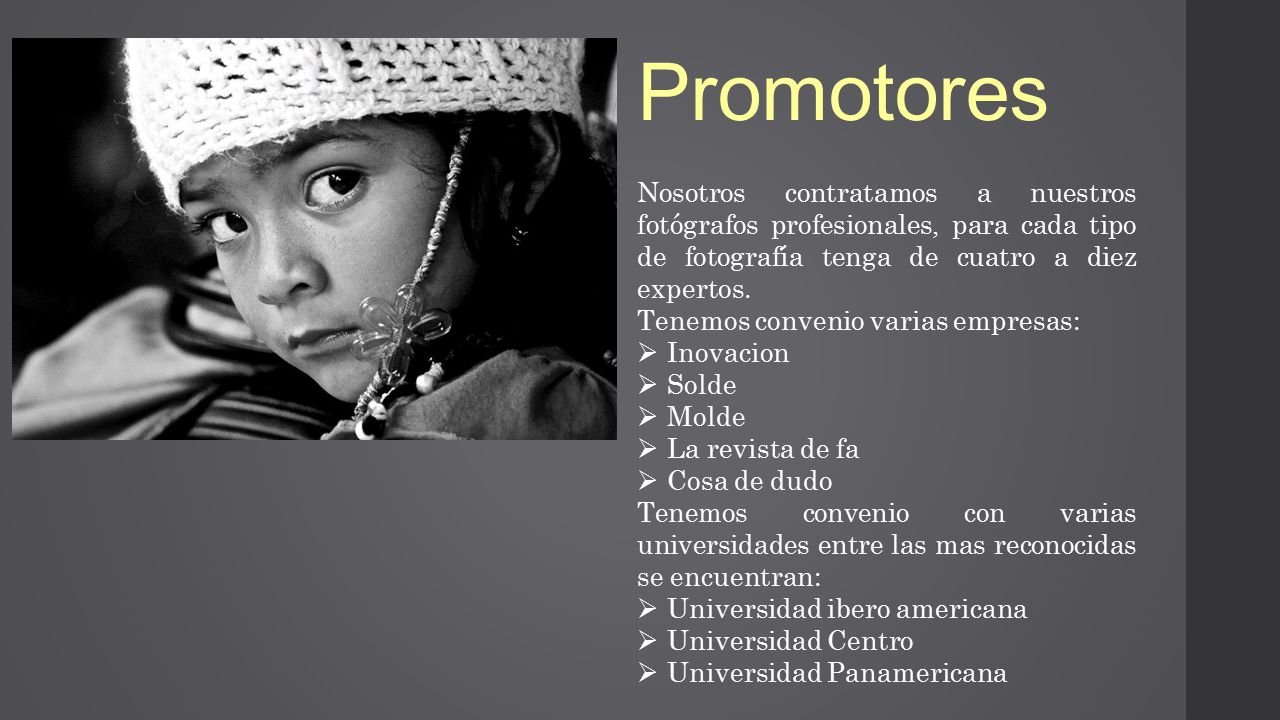 Promotores

Nosotros contratamos a nuestros fotógrafos profesionales, para cada tipo de fotografía tenga de cuatro a diez expertos.
Tenemos convenio varias empresas:
➢ Inovacion
➢ Solde
➢ Molde
➢ La revista de fa
➢ Cosa de dudo
Tenemos convenio con varias universidades entre las mas reconocidas se encuentran:
➢ Universidad ibero americana
➢ Universidad Centro
➢ Universidad Panamericana